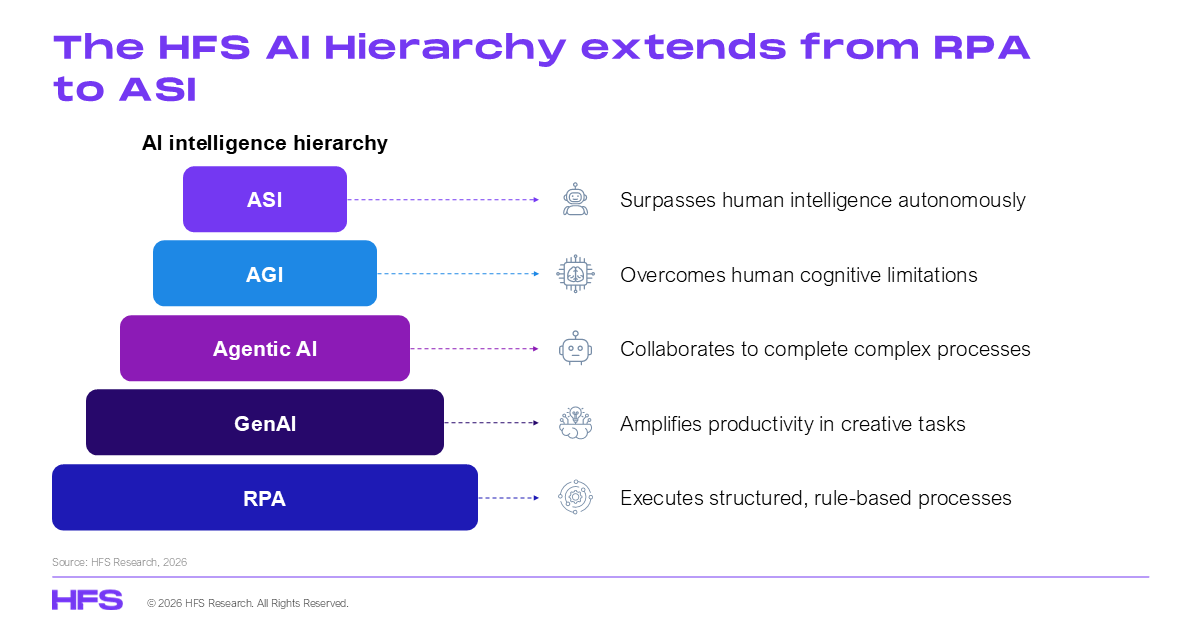 The HFS AI Hierarchy extends from RPA to ASI

AI intelligence hierarchy

ASI
Surpasses human intelligence autonomously

AGI
Overcomes human cognitive limitations

Agentic AI
Collaborates to complete complex processes

GenAI
Amplifies productivity in creative tasks

RPA
Executes structured, rule-based processes

Source: HFS Research, 2026

HFS © 2026 HFS Research. All Rights Reserved.